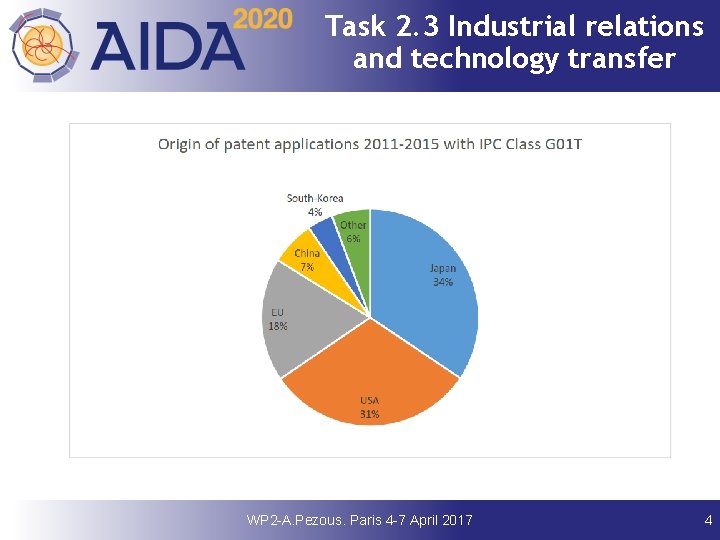 AIDA 2020

Task 2.3 Industrial relations and technology transfer

Origin of patent applications 2011-2015 with IPC Class G01T

South Korea 4%
Other 6%
China 7%
Japan 34%
EU 18%
USA 31%

WP2-A.Pezous. Paris 4-7 April 2017

4